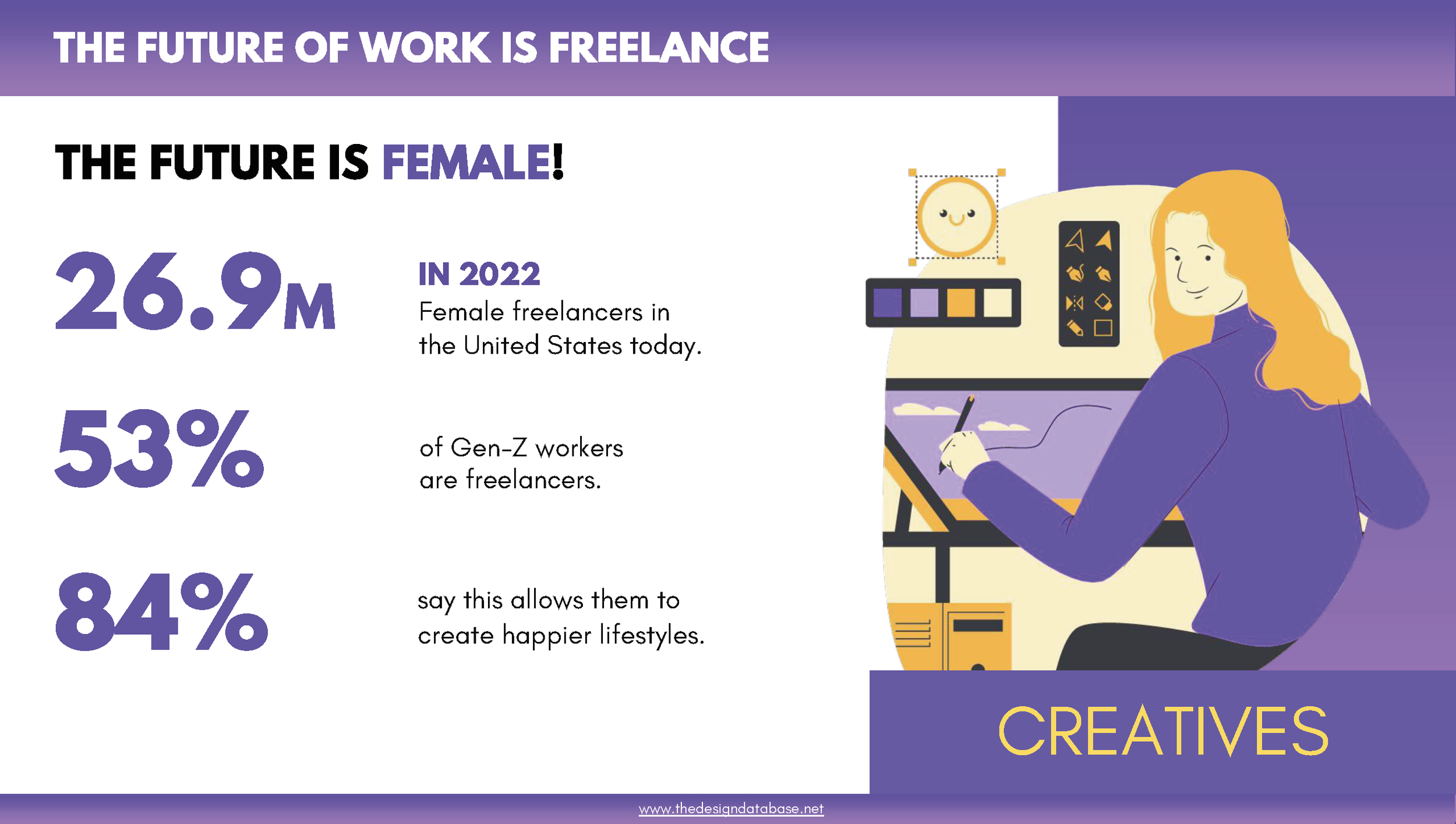 THE FUTURE OF WORK IS FREELANCE

THE FUTURE IS FEMALE!

26.9M

IN 2022
Female freelancers in the United States today.

53%

of Gen-Z workers are freelancers.

84%

say this allows them to create happier lifestyles.

CREATIVES

www.thedesigndatabase.net